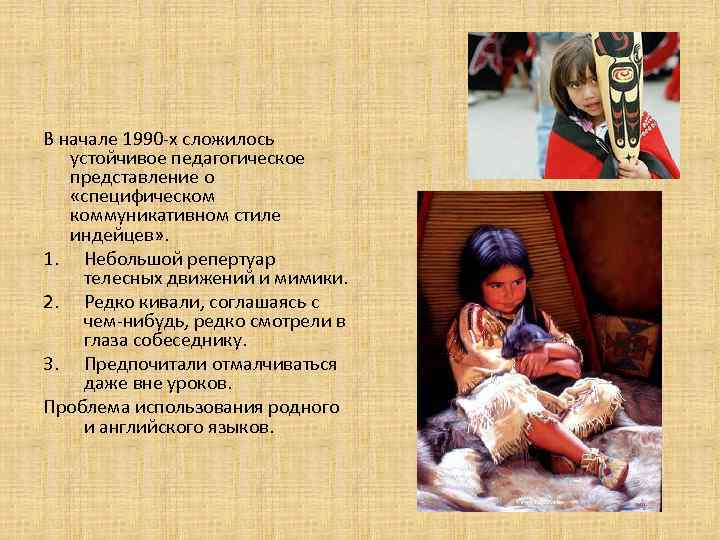 В начале 1990-х сложилось устойчивое педагогическое представление о «специфическом коммуникативном стиле индейцев».

1. Небольшой репертуар телесных движений и мимики.

2. Редко кивали, соглашаясь с чем-нибудь, редко смотрели в глаза собеседнику.

3. Предпочитали отмалчиваться даже вне уроков.

Проблема использования родного и английского языков.